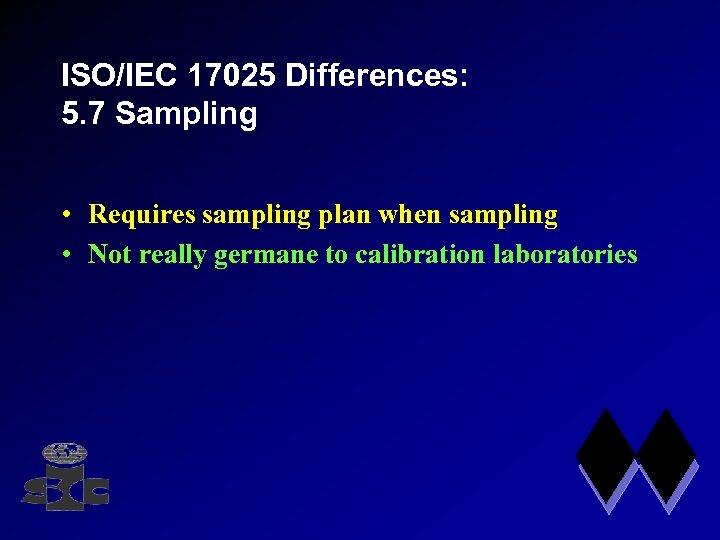 ISO/IEC 17025 Differences:
5.7 Sampling

• Requires sampling plan when sampling
• Not really germane to calibration laboratories

SIC